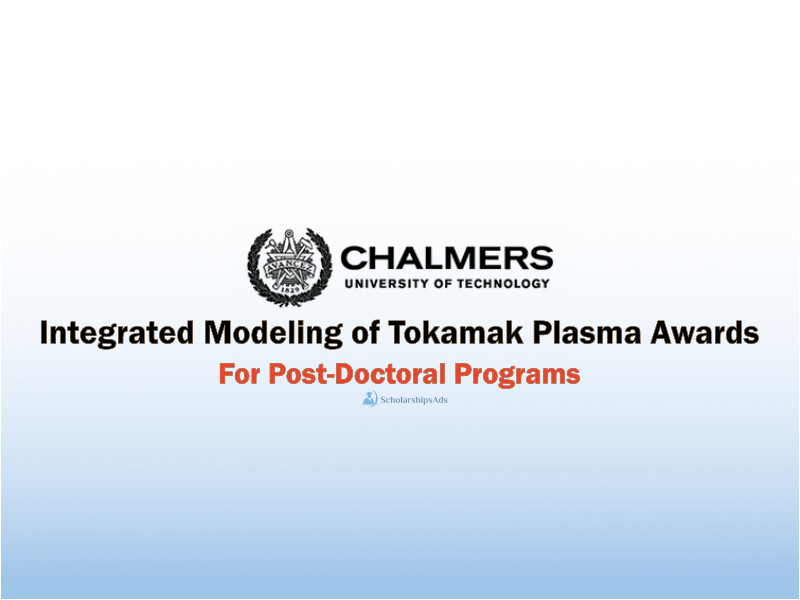 AVANCEZ
1829

CHALMERS
UNIVERSITY OF TECHNOLOGY

Integrated Modeling of Tokamak Plasma Awards
For Post-Doctoral Programs

ScholarshipsAds